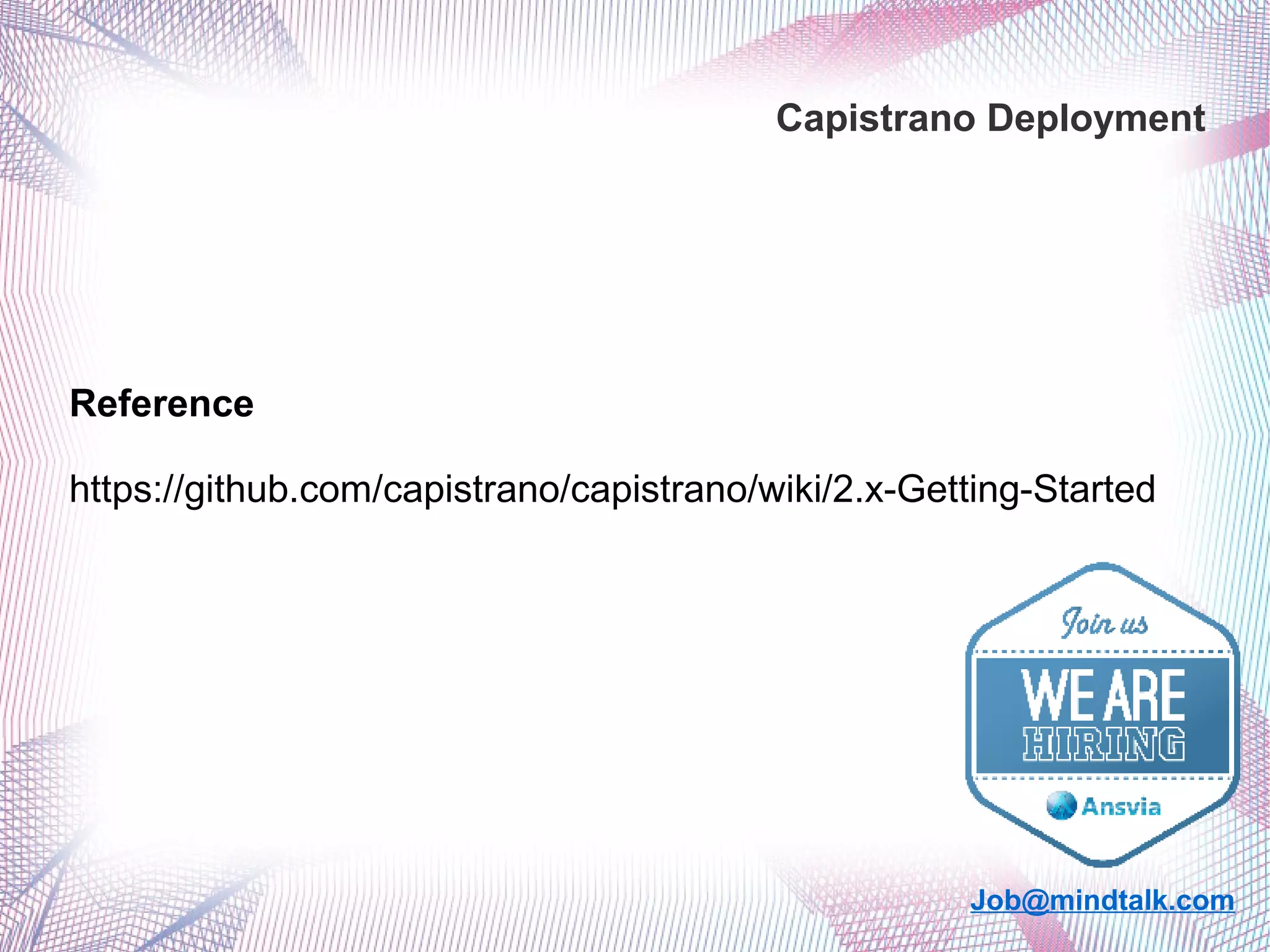 Capistrano Deployment

Reference

https://github.com/capistrano/capistrano/wiki/2.x-Getting-Started

Join us

WE ARE HIRING

Ansvia

Job@mindtalk.com